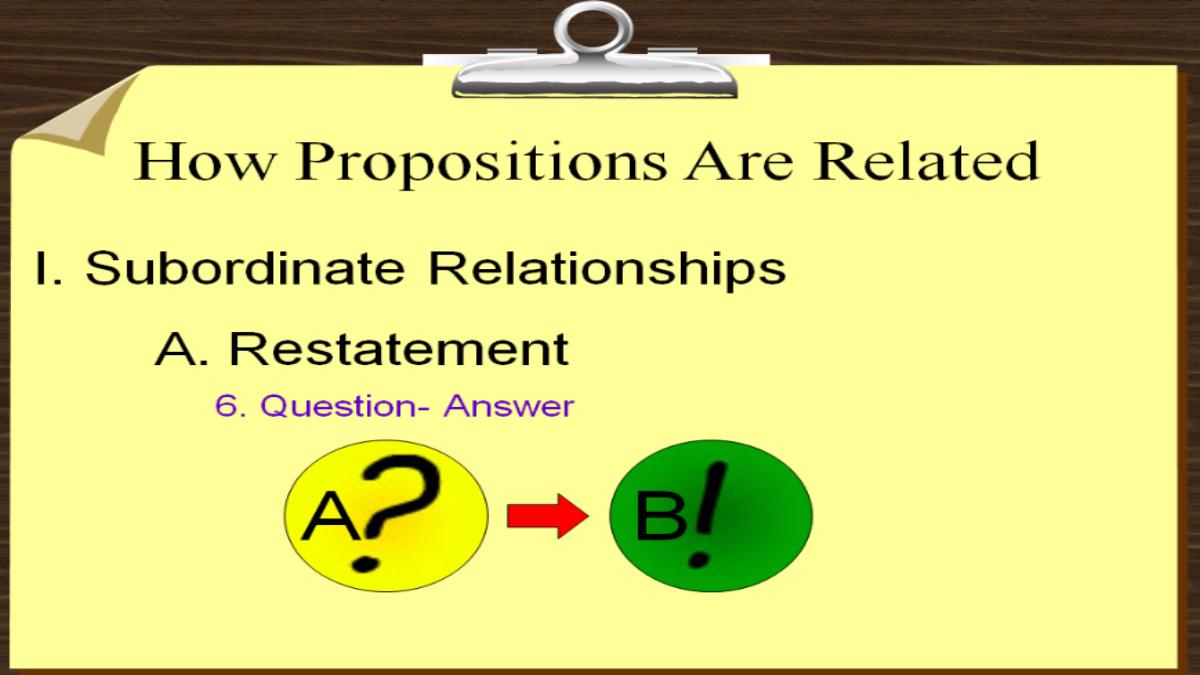 How Propositions Are Related

I. Subordinate Relationships

A. Restatement

6. Question- Answer

A?

B!